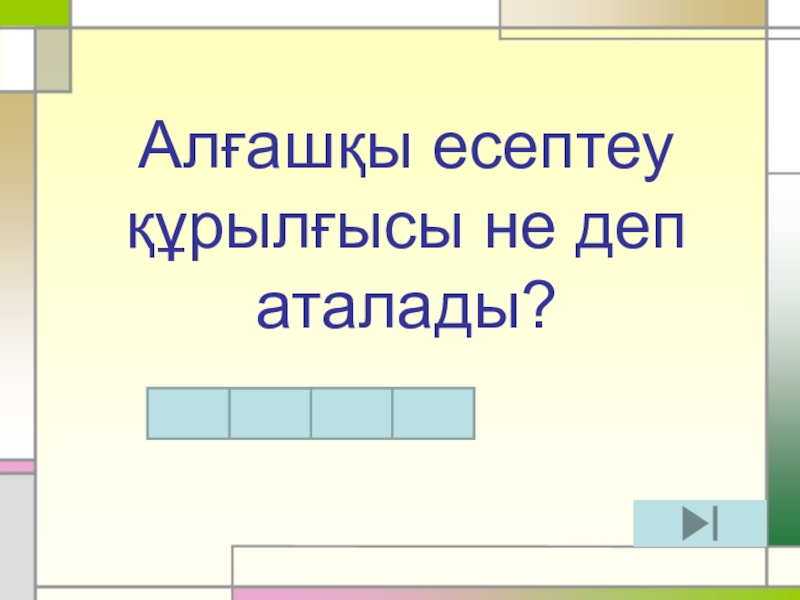 Алғашқы есептеу құрылғысы не деп аталады?